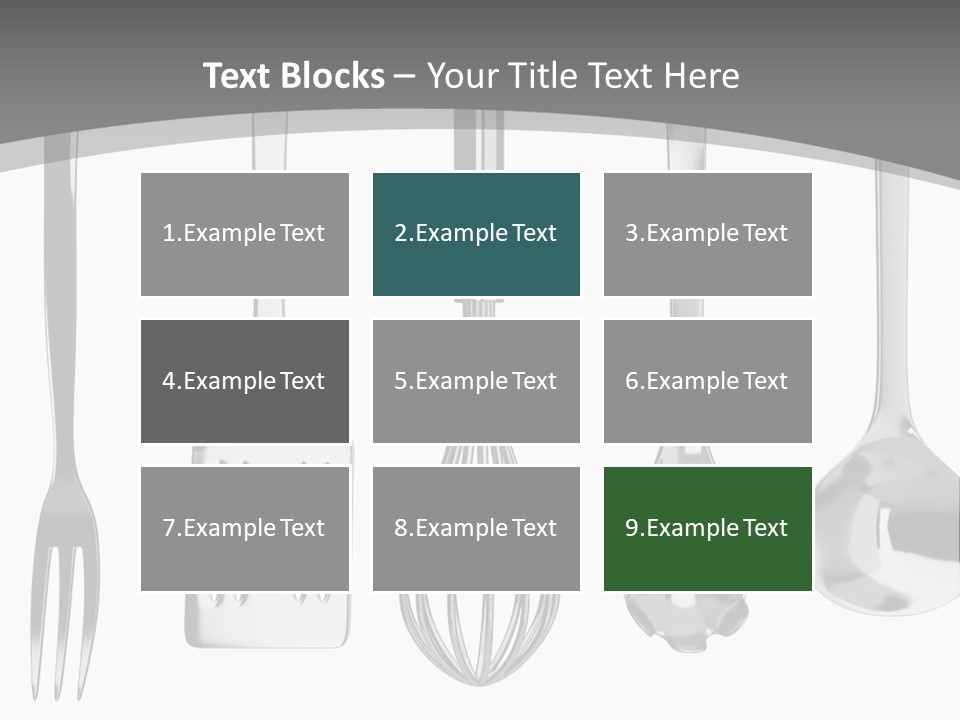 Text Blocks – Your Title Text Here

1.Example Text

2.Example Text

3.Example Text

4.Example Text

5.Example Text

6.Example Text

7.Example Text

8.Example Text

9.Example Text